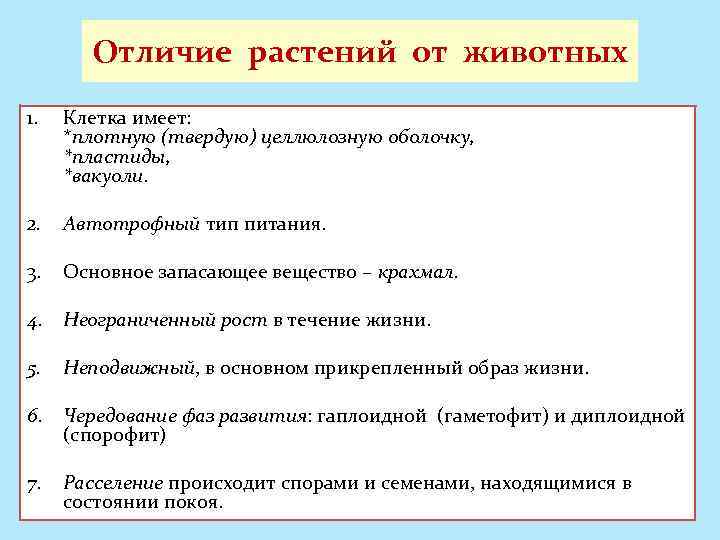 Отличие растений от животных

1. Клетка имеет:
*плотную (твердую) целлюлозную оболочку,
*пластиды,
*вакуоли.

2. Автотрофный тип питания.

3. Основное запасающее вещество – крахмал.

4. Неограниченный рост в течение жизни.

5. Неподвижный, в основном прикрепленный образ жизни.

6. Чередование фаз развития: гаплоидной (гаметофит) и диплоидной (спорофит)

7. Расселение происходит спорами и семенами, находящимися в состоянии покоя.